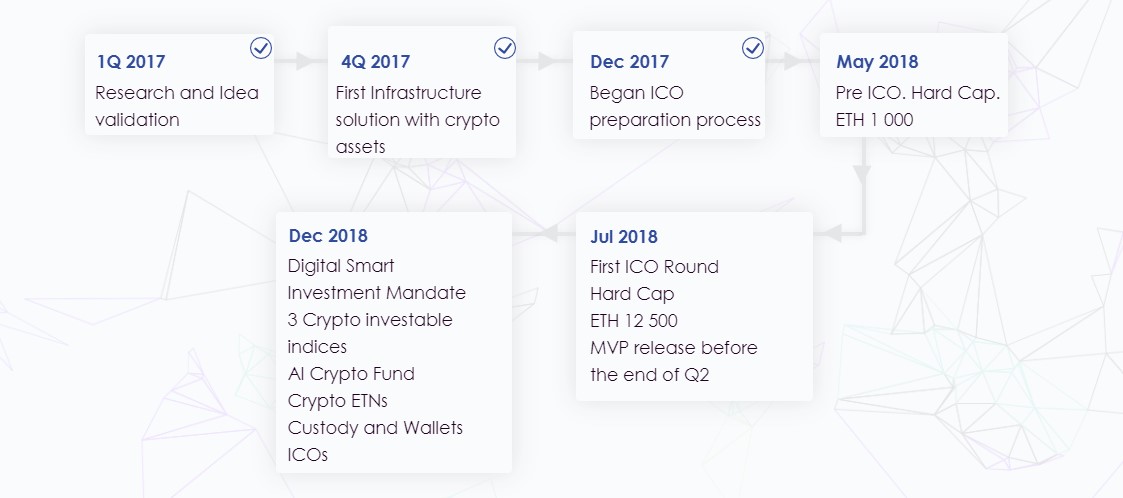 1Q 2017
Research and Idea validation

4Q 2017
First Infrastructure solution with crypto assets

Dec 2017
Began ICO preparation process

May 2018
Pre ICO. Hard Cap. ETH 1 000

Jul 2018
First ICO Round
Hard Cap
ETH 12 500
MVP release before the end of Q2

Dec 2018
Digital Smart Investment Mandate
3 Crypto investable indices
AI Crypto Fund
Crypto ETNs
Custody and Wallets
ICOs